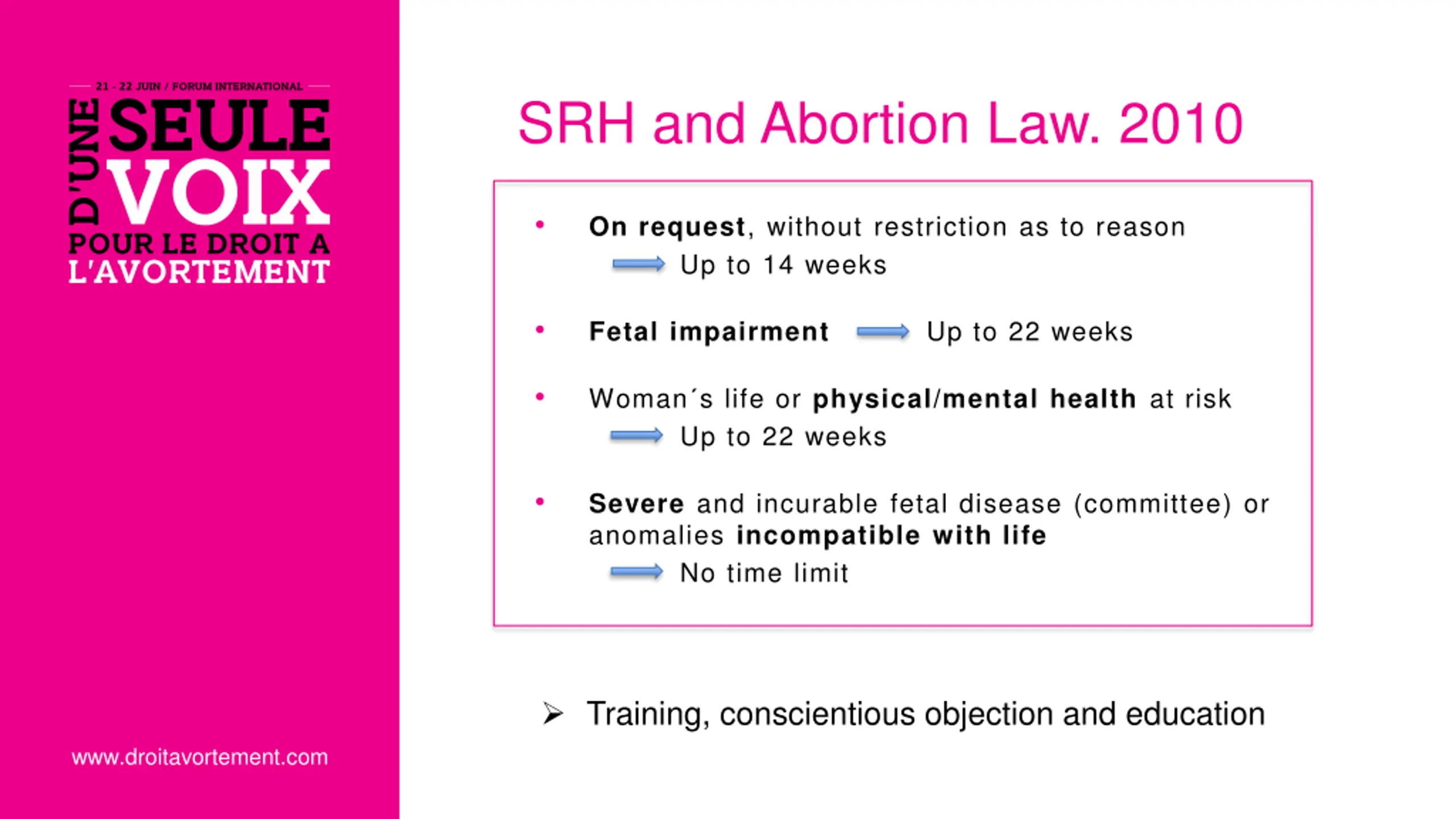 21 - 22 JUIN / FORUM INTERNATIONAL
D'UNE SEULE VOIX
POUR LE DROIT A L'AVORTEMENT

www.droitavortement.com

SRH and Abortion Law. 2010

• On request, without restriction as to reason
Up to 14 weeks

• Fetal impairment Up to 22 weeks

• Woman´s life or physical/mental health at risk
Up to 22 weeks

• Severe and incurable fetal disease (committee) or anomalies incompatible with life
No time limit

➢ Training, conscientious objection and education